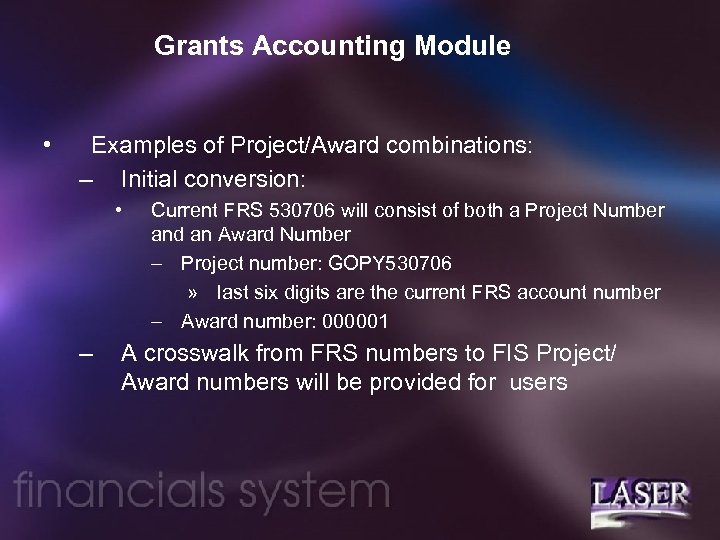 Grants Accounting Module

• Examples of Project/Award combinations:
– Initial conversion:
• Current FRS 530706 will consist of both a Project Number and an Award Number
– Project number: GOPY530706
» last six digits are the current FRS account number
– Award number: 000001
– A crosswalk from FRS numbers to FIS Project/ Award numbers will be provided for users

financials system

LASER